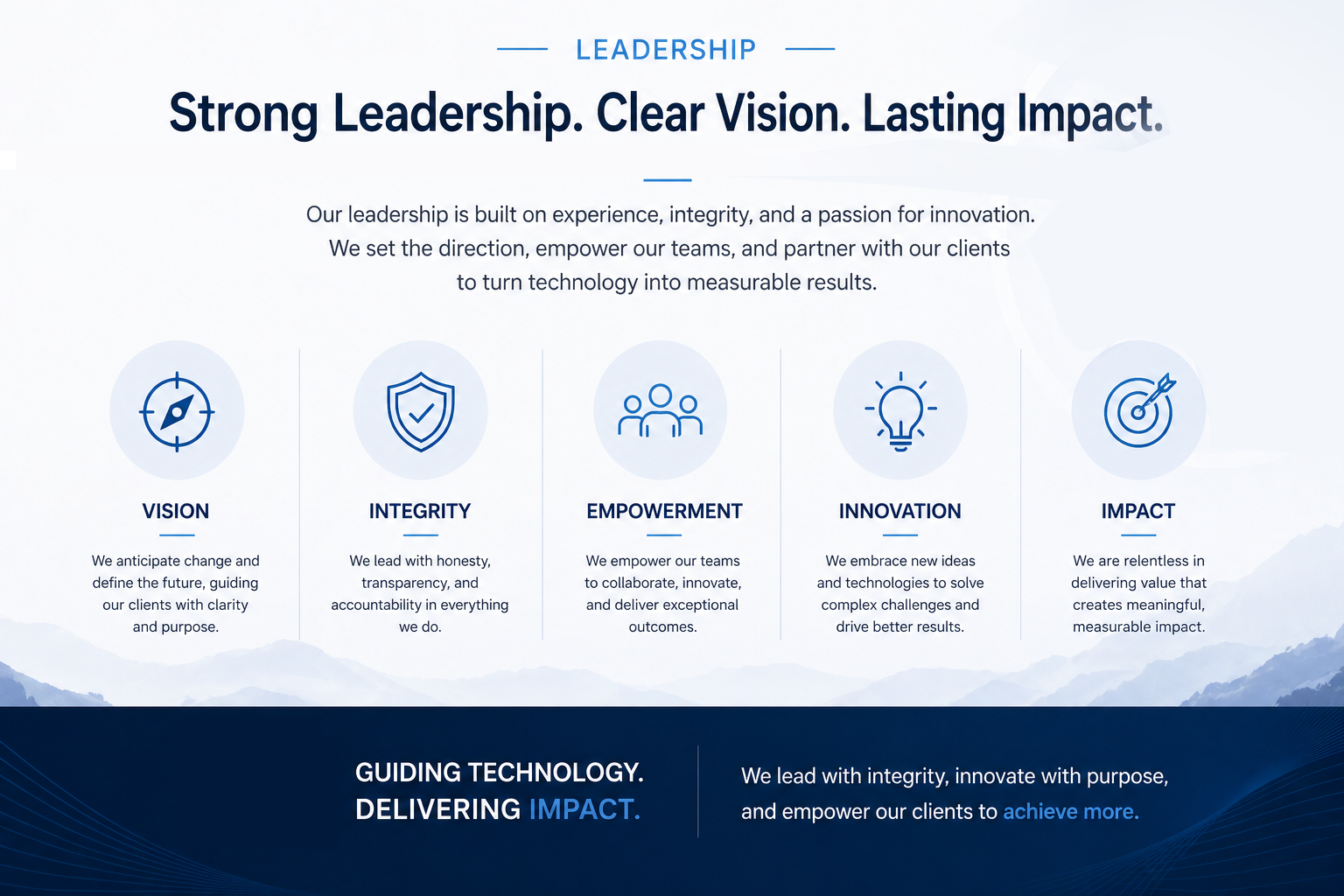 LEADERSHIP

Strong Leadership. Clear Vision. Lasting Impact.

Our leadership is built on experience, integrity, and a passion for innovation. We set the direction, empower our teams, and partner with our clients to turn technology into measurable results.

VISION

We anticipate change and define the future, guiding our clients with clarity and purpose.

INTEGRITY

We lead with honesty, transparency, and accountability in everything we do.

EMPOWERMENT

We empower our teams to collaborate, innovate, and deliver exceptional outcomes.

INNOVATION

We embrace new ideas and technologies to solve complex challenges and drive better results.

IMPACT

We are relentless in delivering value that creates meaningful, measurable impact.

GUIDING TECHNOLOGY. DELIVERING IMPACT.

We lead with integrity, innovate with purpose, and empower our clients to achieve more.